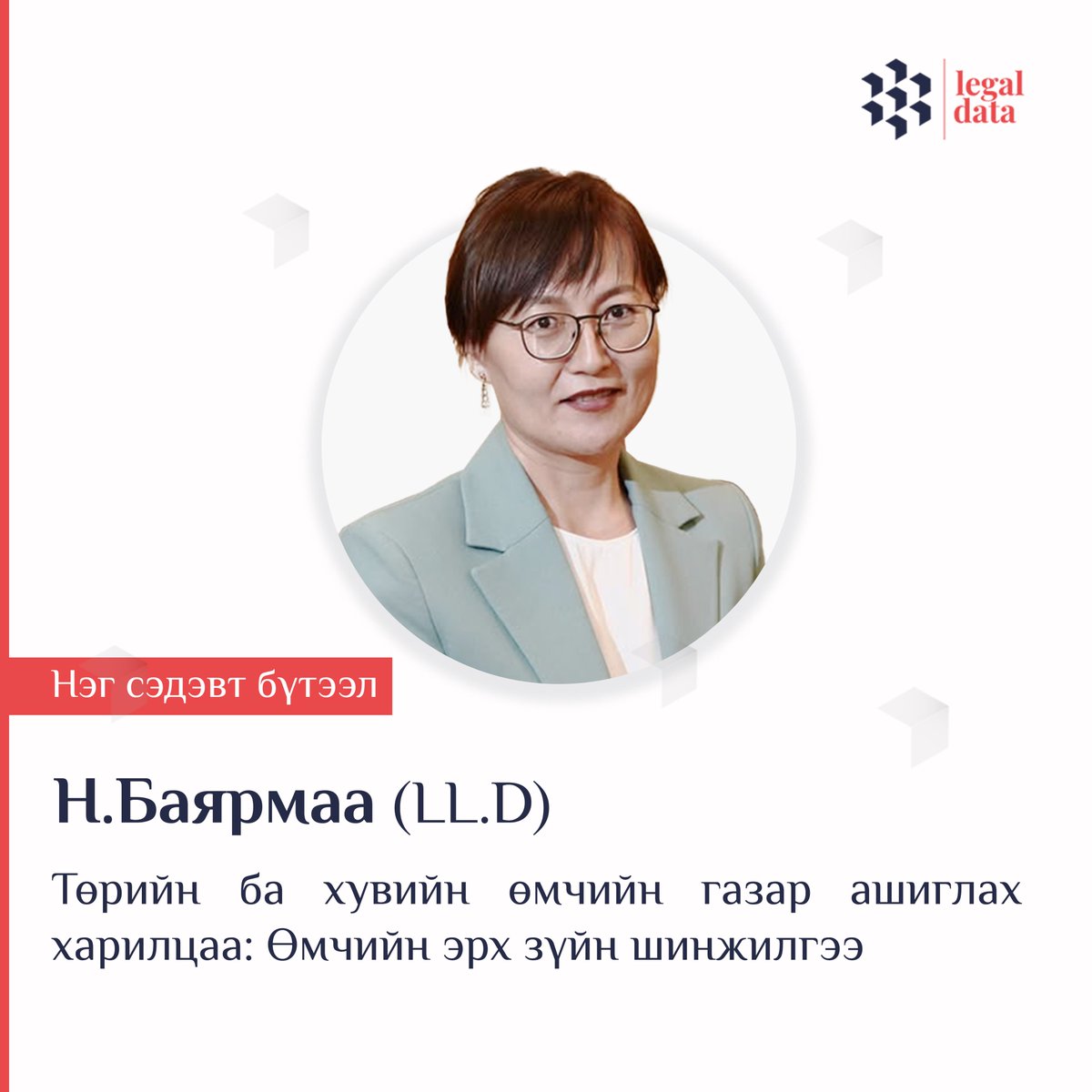 legal data

Нэг сэдэвт бүтээл

Н.Баярмаа (LL.D)

Төрийн ба хувийн өмчийн газар ашиглах харилцаа: Өмчийн эрх зүйн шинжилгээ